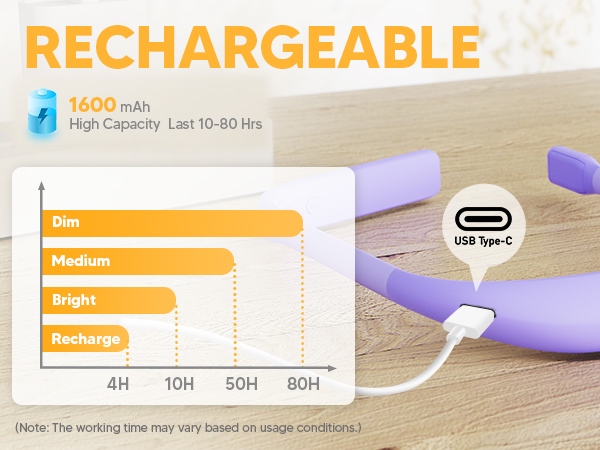 RECHARGEABLE

1600 mAh
High Capacity Last 10-80 Hrs

Dim
Medium
Bright
Recharge
4H 10H 50H 80H

USB Type-C

(Note: The working time may vary based on usage conditions.)